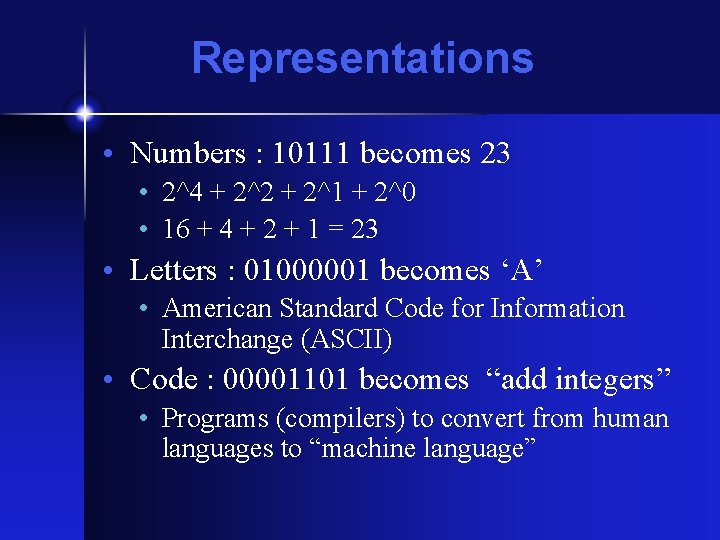 Representations

• Numbers : 10111 becomes 23
  • 2^4 + 2^2 + 2^1 + 2^0
  • 16 + 4 + 2 + 1 = 23
• Letters : 01000001 becomes ‘A’
  • American Standard Code for Information Interchange (ASCII)
• Code : 00001101 becomes “add integers”
  • Programs (compilers) to convert from human languages to “machine language”